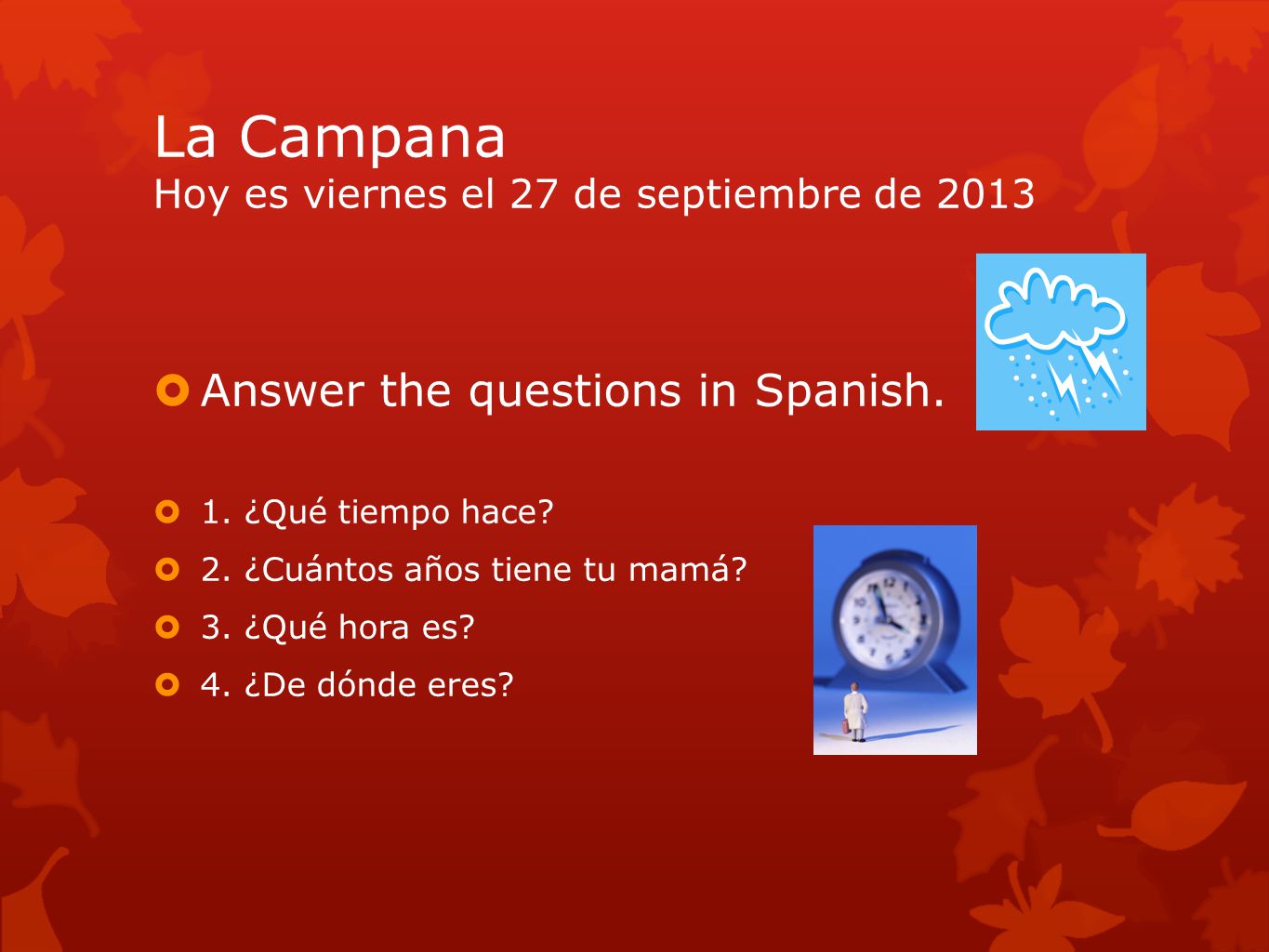 La Campana
Hoy es viernes el 27 de septiembre de 2013

Answer the questions in Spanish.

1. ¿Qué tiempo hace?
2. ¿Cuántos años tiene tu mamá?
3. ¿Qué hora es?
4. ¿De dónde eres?